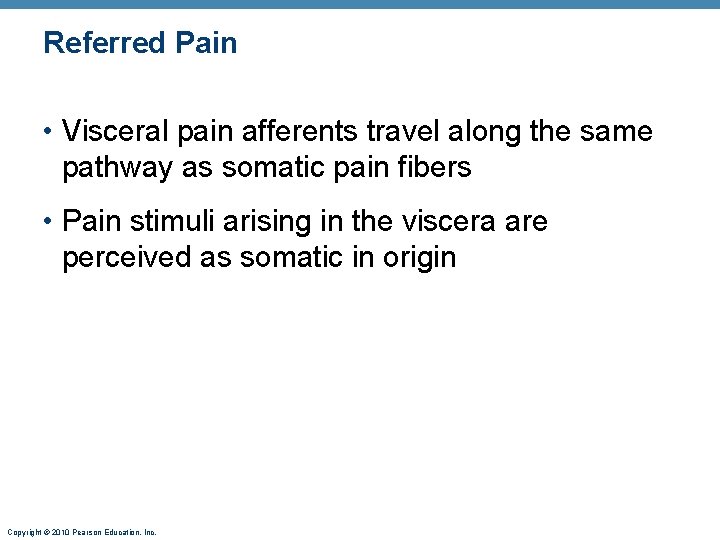 Referred Pain

• Visceral pain afferents travel along the same pathway as somatic pain fibers

• Pain stimuli arising in the viscera are perceived as somatic in origin

Copyright © 2010 Pearson Education, Inc.